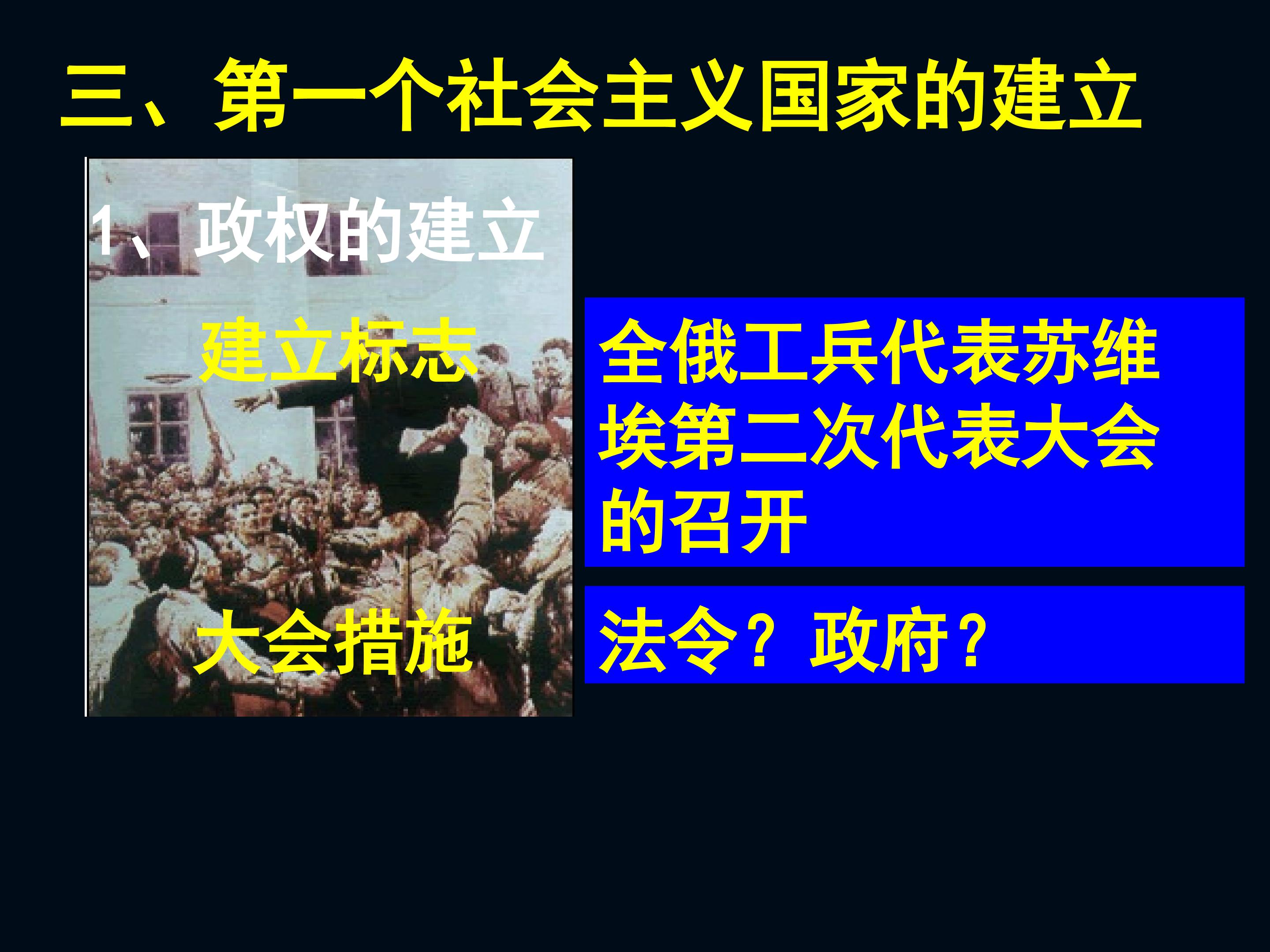 三、第一个社会主义国家的建立

1、政权的建立

建立标志

全俄工兵代表苏维埃第二次代表大会的召开

大会措施

法令？政府？